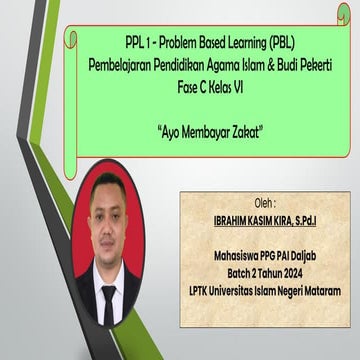 PPL 1 - Problem Based Learning (PBL)
Pembelajaran Pendidikan Agama Islam & Budi Pekerti
Fase C Kelas VI

"Ayo Membayar Zakat"

Oleh :
IBRAHIM KASIM KIRA, S.Pd.I

Mahasiswa PPG PAI Daljab
Batch 2 Tahun 2024
LPTK Universitas Islam Negeri Mataram